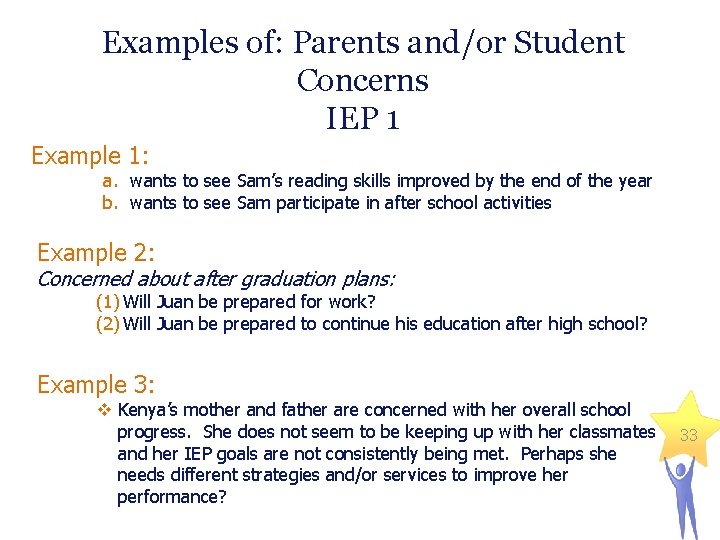 Examples of: Parents and/or Student Concerns
IEP 1

Example 1:
a. wants to see Sam's reading skills improved by the end of the year
b. wants to see Sam participate in after school activities

Example 2:
Concerned about after graduation plans:
(1) Will Juan be prepared for work?
(2) Will Juan be prepared to continue his education after high school?

Example 3:
❖ Kenya's mother and father are concerned with her overall school progress. She does not seem to be keeping up with her classmates and her IEP goals are not consistently being met. Perhaps she needs different strategies and/or services to improve her performance?

33